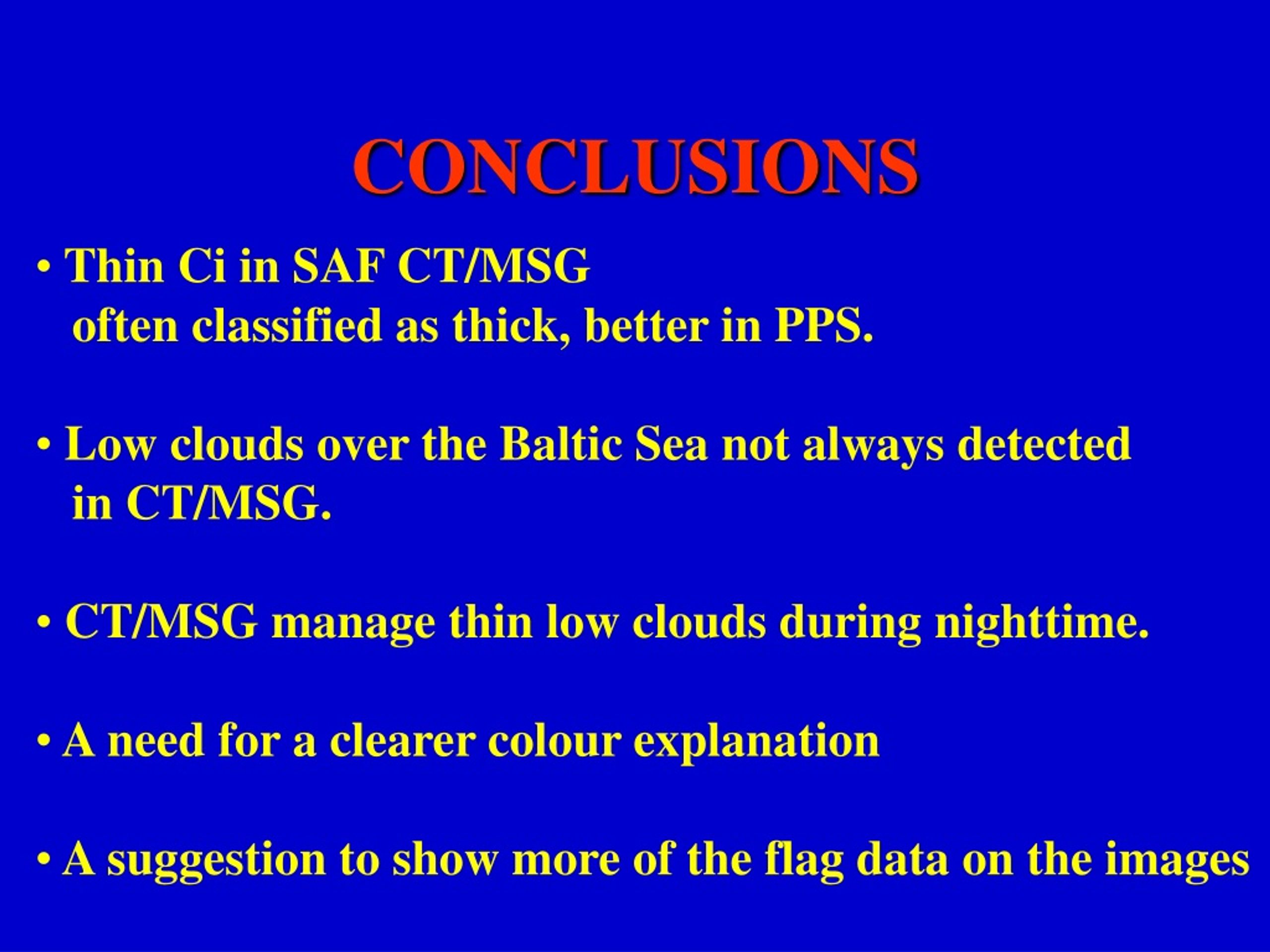 CONCLUSIONS

• Thin Ci in SAF CT/MSG often classified as thick, better in PPS.

• Low clouds over the Baltic Sea not always detected in CT/MSG.

• CT/MSG manage thin low clouds during nighttime.

• A need for a clearer colour explanation

• A suggestion to show more of the flag data on the images